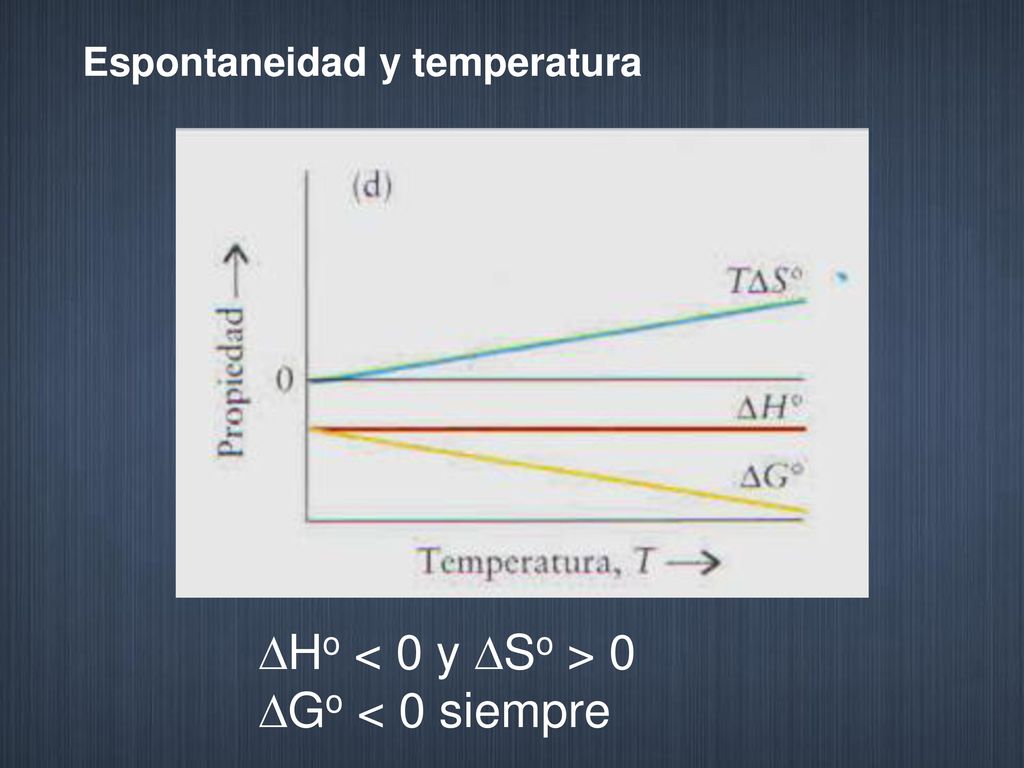 Espontaneidad y temperatura

(d)

Propiedad →

0

$T\Delta S^\circ$

$\Delta H^\circ$

$\Delta G^\circ$

Temperatura, $T$ →

$\Delta H^o < 0$ y $\Delta S^o > 0$
$\Delta G^o < 0$ siempre